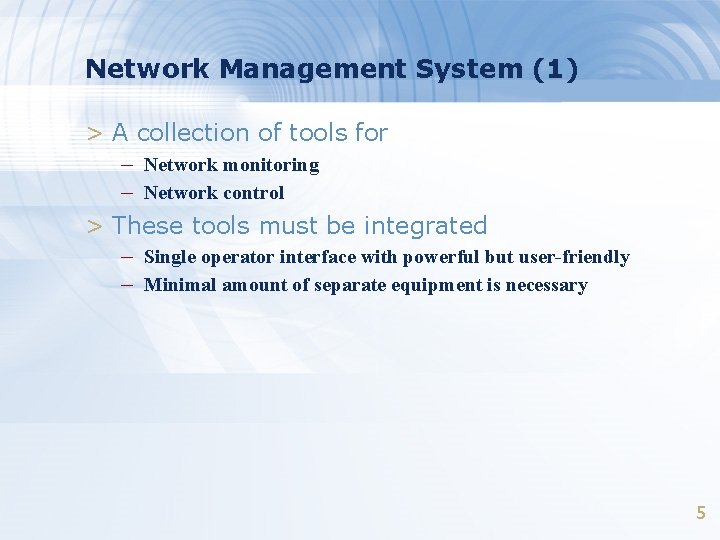 Network Management System (1)

> A collection of tools for

– Network monitoring

– Network control

> These tools must be integrated

– Single operator interface with powerful but user-friendly

– Minimal amount of separate equipment is necessary

5